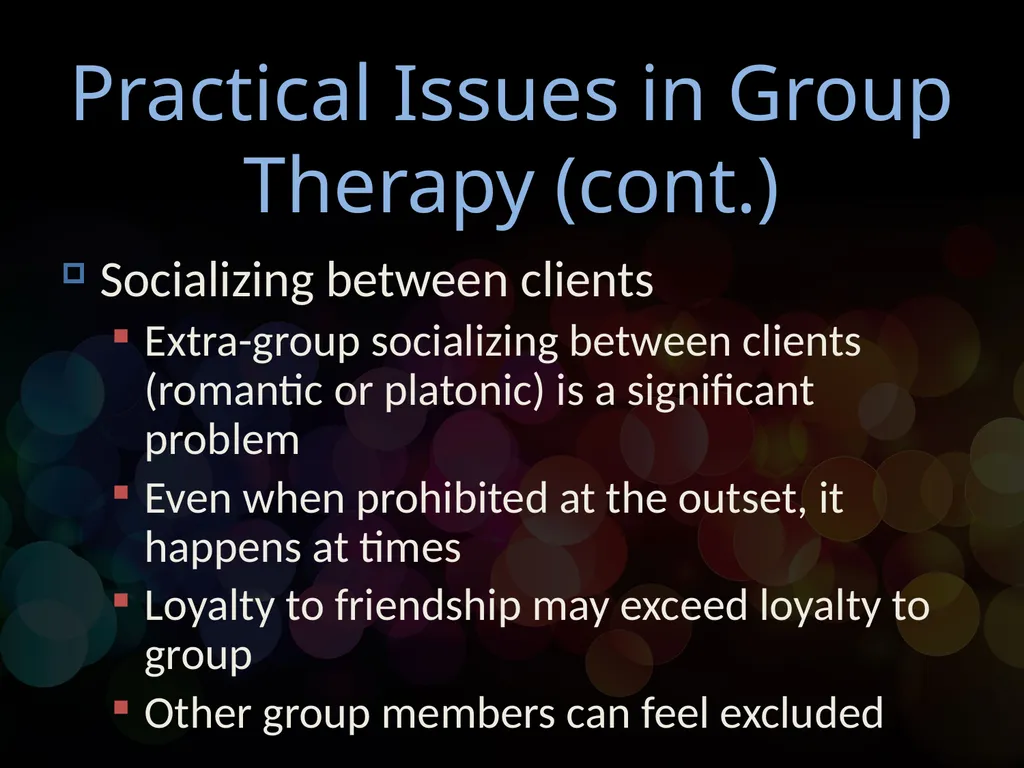 Practical Issues in Group Therapy (cont.)

Socializing between clients

Extra-group socializing between clients (romantic or platonic) is a significant problem

Even when prohibited at the outset, it happens at times

Loyalty to friendship may exceed loyalty to group

Other group members can feel excluded